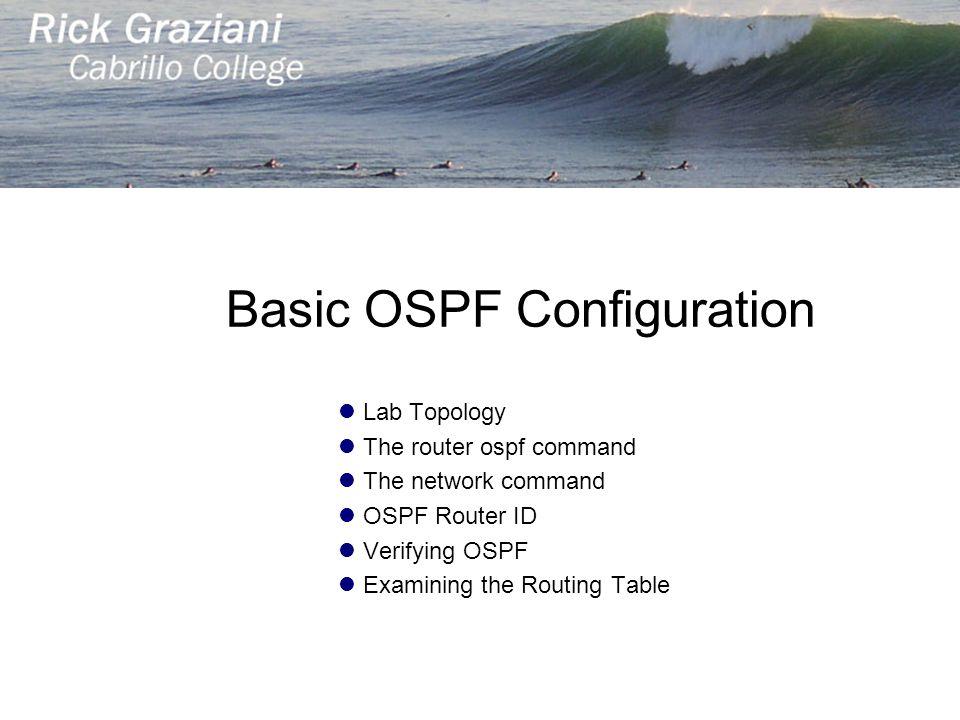 Rick Graziani
Cabrillo College

Basic OSPF Configuration

- Lab Topology
- The router ospf command
- The network command
- OSPF Router ID
- Verifying OSPF
- Examining the Routing Table